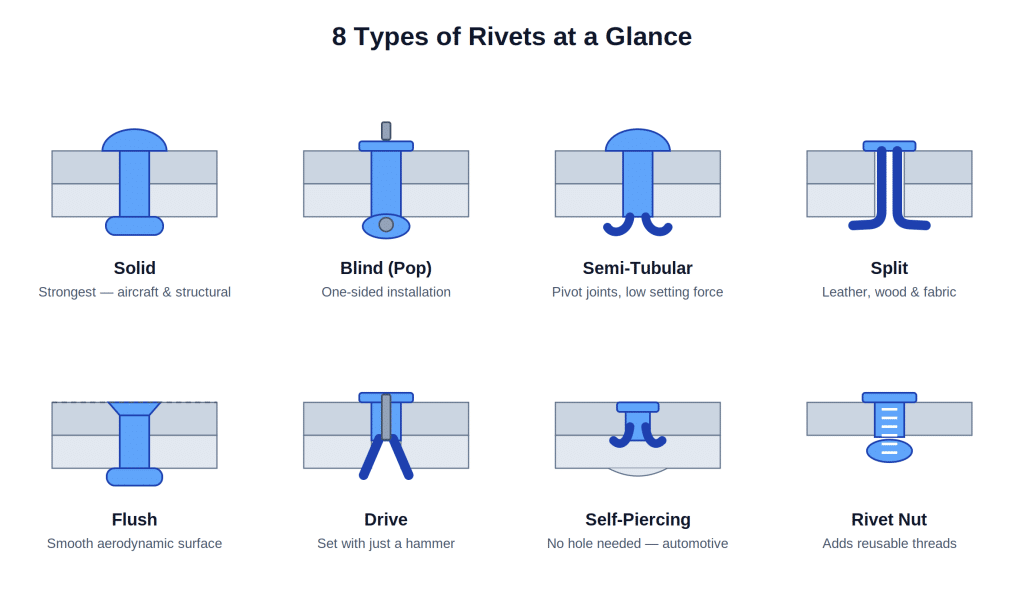 8 Types of Rivets at a Glance

Solid
Strongest — aircraft & structural

Blind (Pop)
One-sided installation

Semi-Tubular
Pivot joints, low setting force

Split
Leather, wood & fabric

Flush
Smooth aerodynamic surface

Drive
Set with just a hammer

Self-Piercing
No hole needed — automotive

Rivet Nut
Adds reusable threads